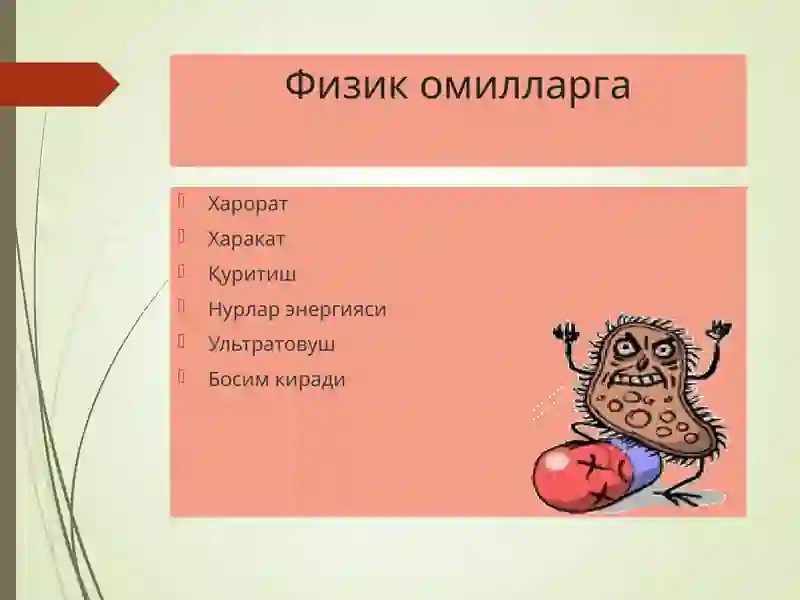 Физик омилларга

Харорат
Харакат
Қуритиш
Нурлар энергияси
Ультратовуш
Босим киради